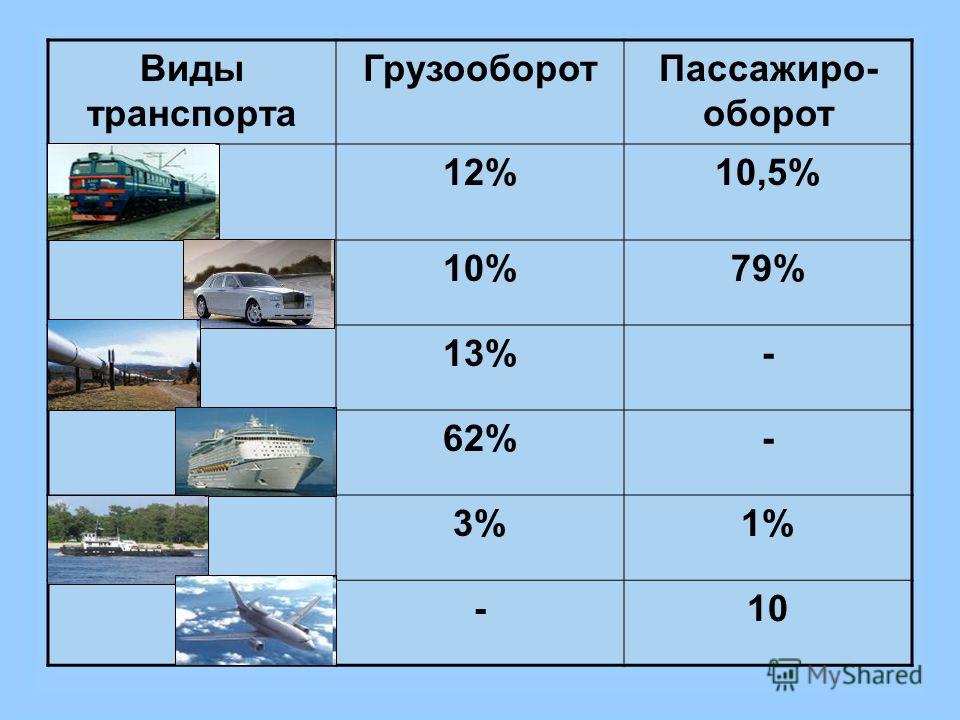 | Виды транспорта | Грузооборот | Пассажиро-оборот |
|---|---|---|
| | 12% | 10,5% |
| | 10% | 79% |
| | 13% | - |
| | 62% | - |
| | 3% | 1% |
| | - | 10 |

MyShared